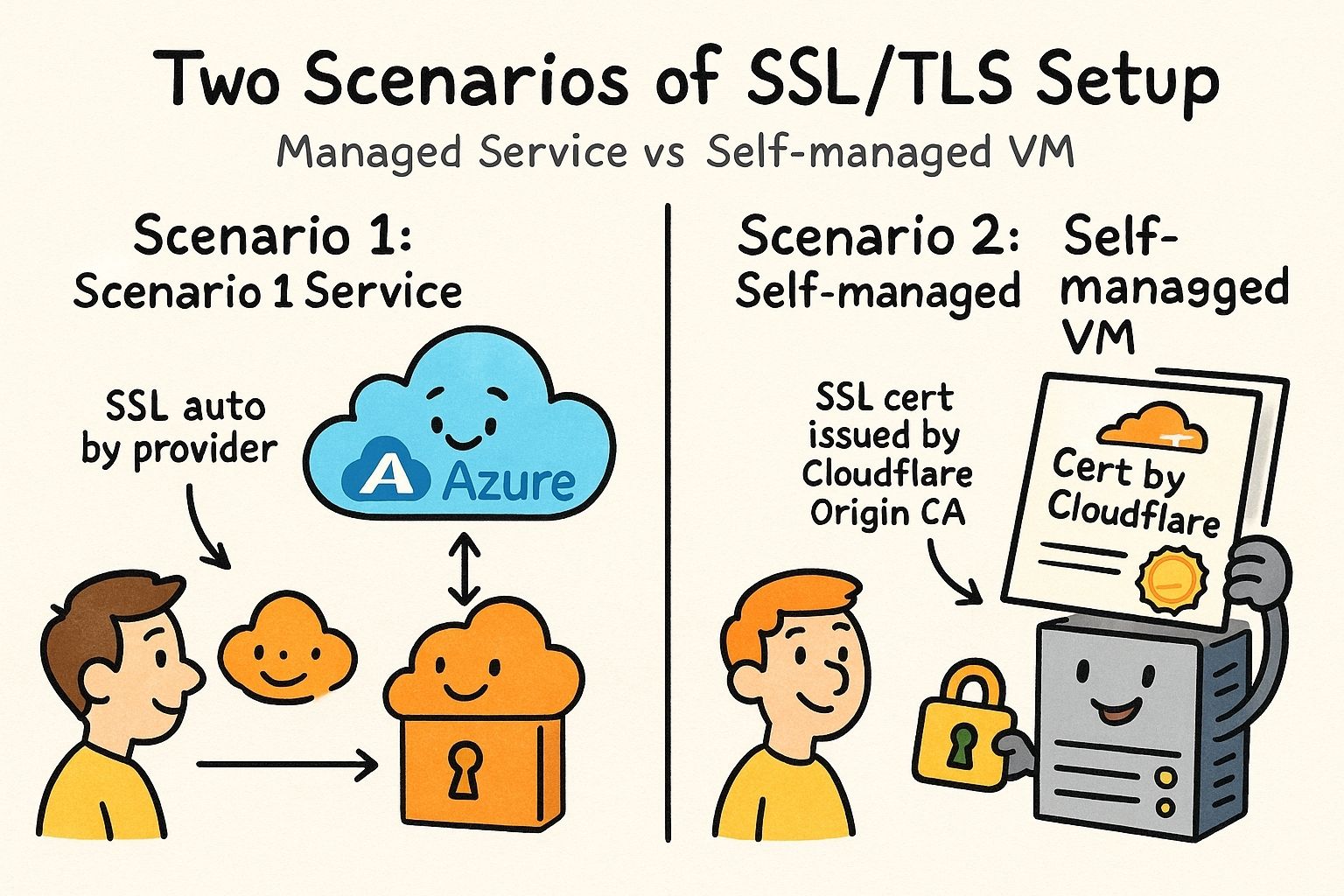 Two Scenarios of SSL/TLS Setup

Managed Service vs Self-managed VM

Scenario 1:
Scenario 1 Service

SSL auto by provider

A Azure

Scenario 2:
Self-managed

Self-managged VM

SSL cert issued by Cloudflare Origin CA

Cert by Cloudflare